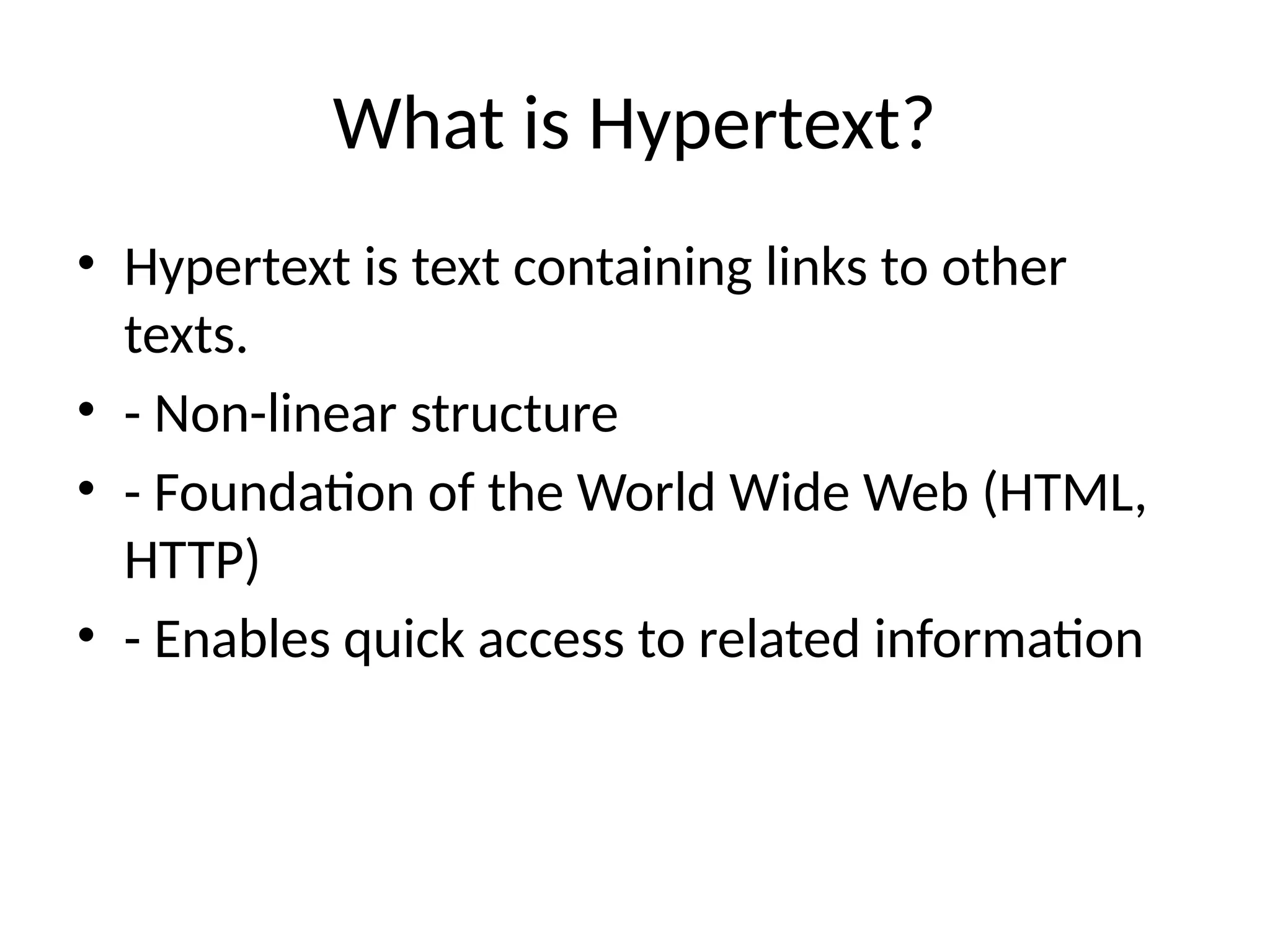 What is Hypertext?

• Hypertext is text containing links to other texts.
• - Non-linear structure
• - Foundation of the World Wide Web (HTML, HTTP)
• - Enables quick access to related information